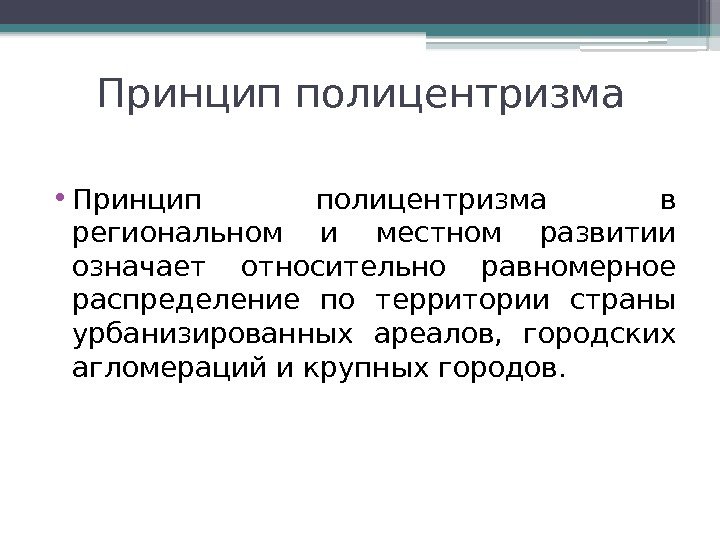 Принцип полицентризма

• Принцип полицентризма в региональном и местном развитии означает относительно равномерное распределение по территории страны урбанизированных ареалов, городских агломераций и крупных городов.